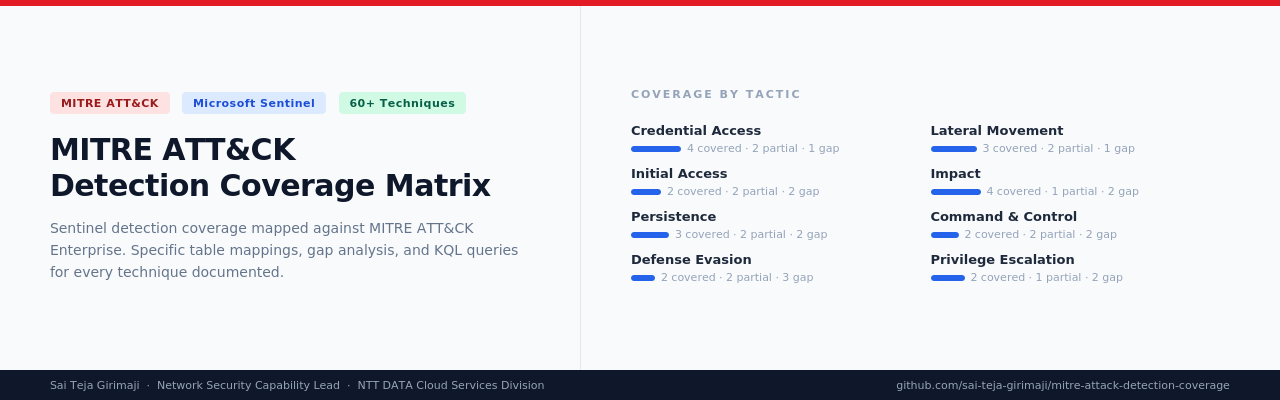 MITRE ATT&CK Microsoft Sentinel 60+ Techniques

MITRE ATT&CK
Detection Coverage Matrix

Sentinel detection coverage mapped against MITRE ATT&CK Enterprise. Specific table mappings, gap analysis, and KQL queries for every technique documented.

COVERAGE BY TACTIC

Credential Access
4 covered · 2 partial · 1 gap

Initial Access
2 covered · 2 partial · 2 gap

Persistence
3 covered · 2 partial · 2 gap

Defense Evasion
2 covered · 2 partial · 3 gap

Lateral Movement
3 covered · 2 partial · 1 gap

Impact
4 covered · 1 partial · 2 gap

Command & Control
2 covered · 2 partial · 2 gap

Privilege Escalation
2 covered · 1 partial · 2 gap

Sai Teja Girimaji · Network Security Capability Lead · NTT DATA Cloud Services Division

github.com/sai-teja-girimaji/mitre-attack-detection-coverage